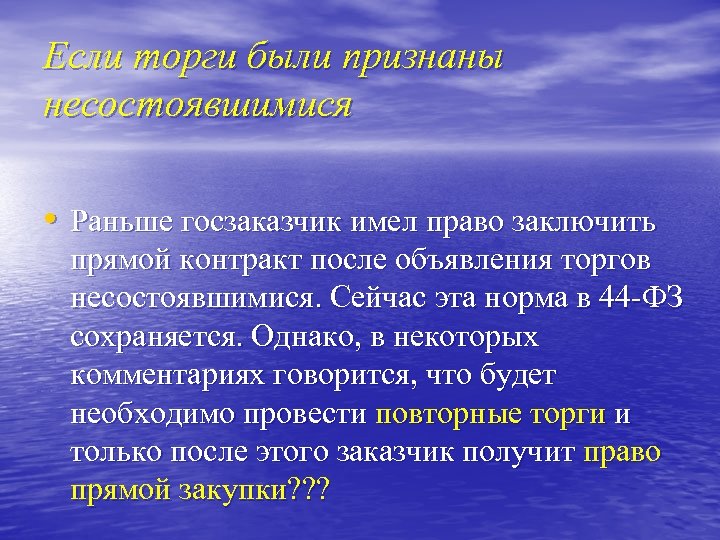 Если торги были признаны несостоявшимися

• Раньше госзаказчик имел право заключить прямой контракт после объявления торгов несостоявшимися. Сейчас эта норма в 44-ФЗ сохраняется. Однако, в некоторых комментариях говорится, что будет необходимо провести повторные торги и только после этого заказчик получит право прямой закупки???